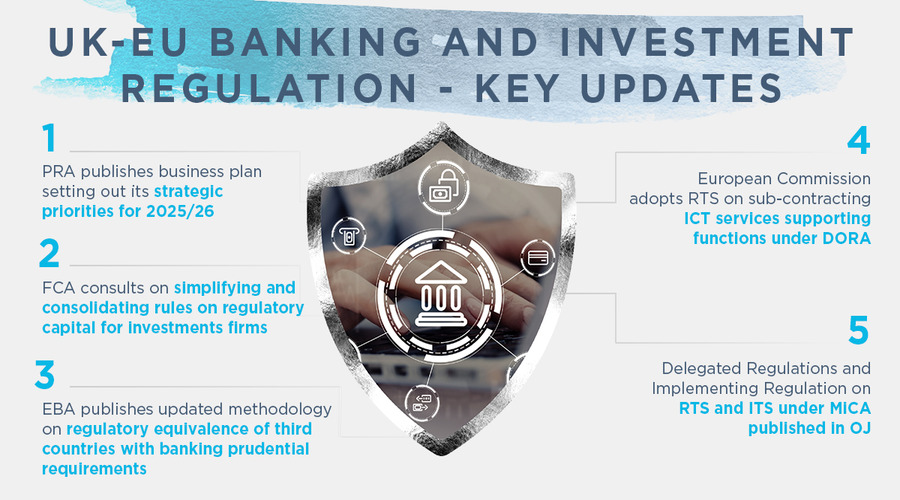 UK-EU BANKING AND INVESTMENT REGULATION - KEY UPDATES

1
PRA publishes business plan setting out its strategic priorities for 2025/26

2
FCA consults on simplifying and consolidating rules on regulatory capital for investments firms

3
EBA publishes updated methodology on regulatory equivalence of third countries with banking prudential requirements

4
European Commission adopts RTS on sub-contracting ICT services supporting functions under DORA

5
Delegated Regulations and Implementing Regulation on RTS and ITS under MICA published in OJ